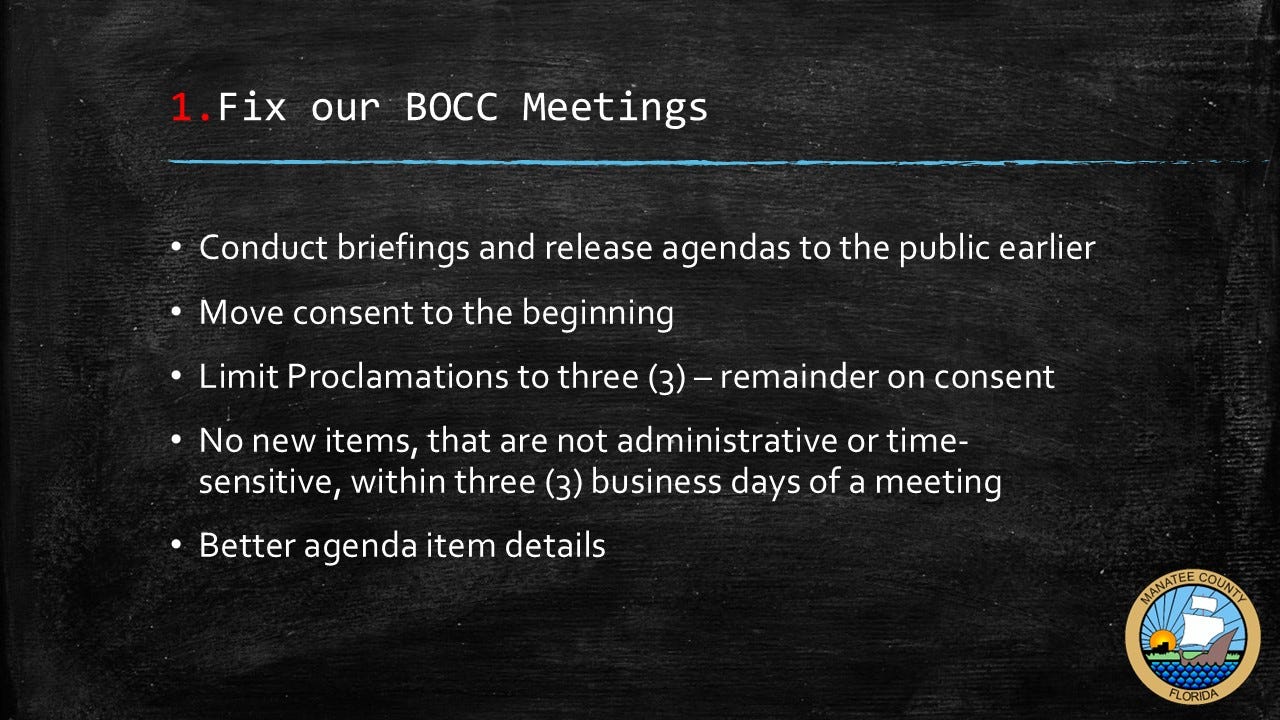 1.Fix our BOCC Meetings

• Conduct briefings and release agendas to the public earlier
• Move consent to the beginning
• Limit Proclamations to three (3) – remainder on consent
• No new items, that are not administrative or time-sensitive, within three (3) business days of a meeting
• Better agenda item details

MANATEE COUNTY
FLORIDA